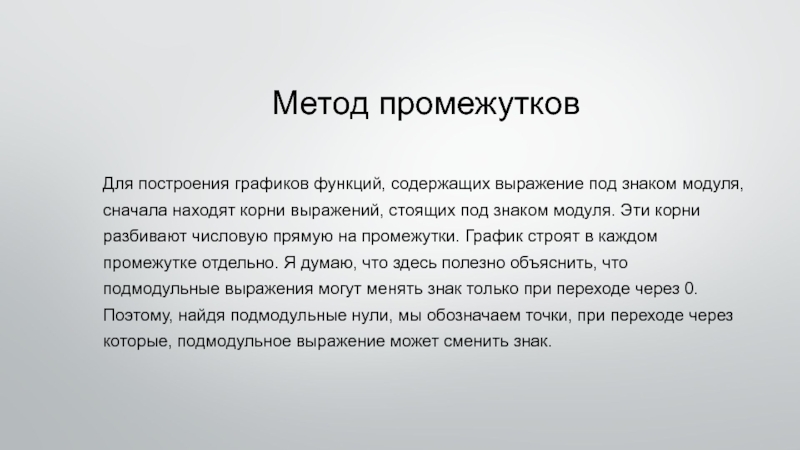 Метод промежутков

Для построения графиков функций, содержащих выражение под знаком модуля, сначала находят корни выражений, стоящих под знаком модуля. Эти корни разбивают числовую прямую на промежутки. График строят в каждом промежутке отдельно. Я думаю, что здесь полезно объяснить, что подмодульные выражения могут менять знак только при переходе через 0. Поэтому, найдя подмодульные нули, мы обозначаем точки, при переходе через которые, подмодульное выражение может сменить знак.